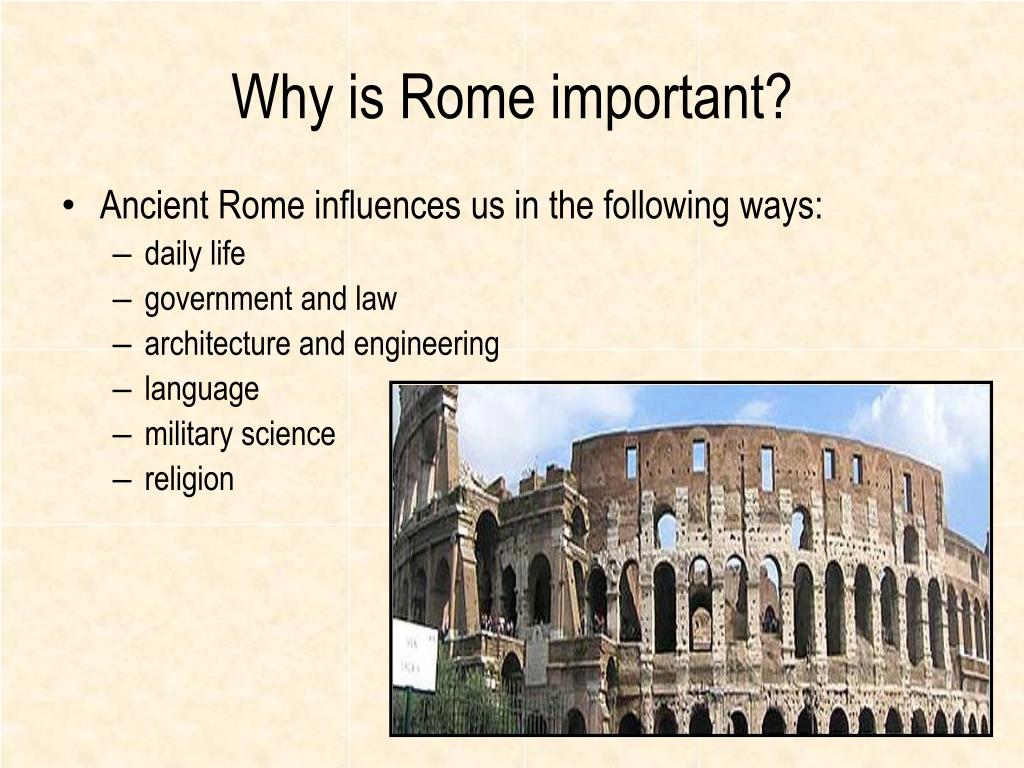 Why is Rome important?

• Ancient Rome influences us in the following ways:
– daily life
– government and law
– architecture and engineering
– language
– military science
– religion